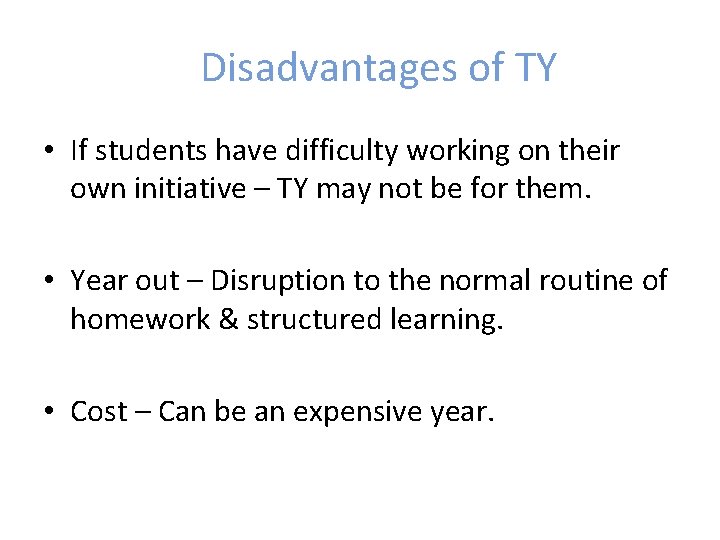 Disadvantages of TY

• If students have difficulty working on their own initiative – TY may not be for them.

• Year out – Disruption to the normal routine of homework & structured learning.

• Cost – Can be an expensive year.